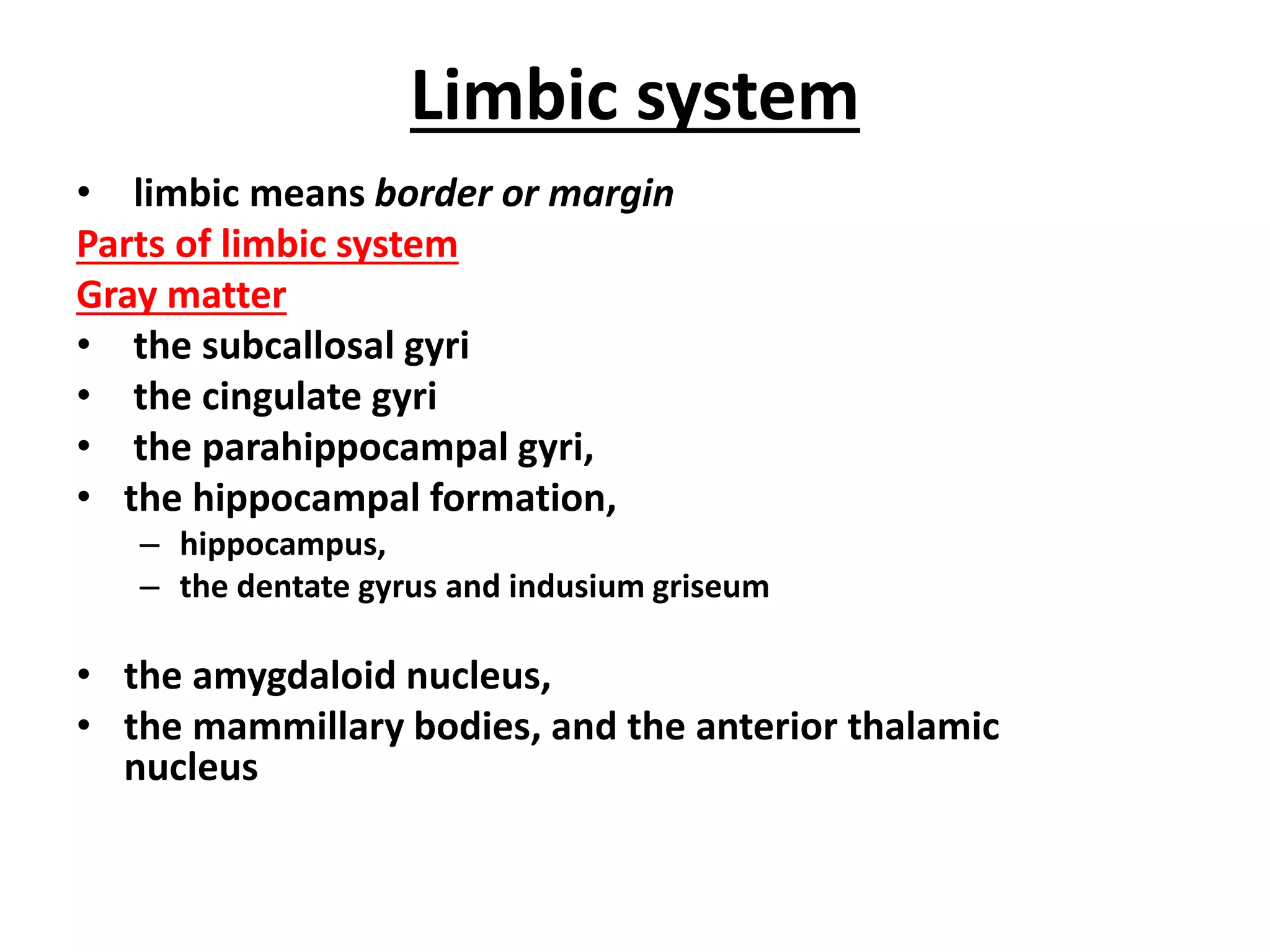 Limbic system

• limbic means border or margin

Parts of limbic system

Gray matter

• the subcallosal gyri
• the cingulate gyri
• the parahippocampal gyri,
• the hippocampal formation,
  – hippocampus,
  – the dentate gyrus and indusium griseum

• the amygdaloid nucleus,
• the mammillary bodies, and the anterior thalamic nucleus